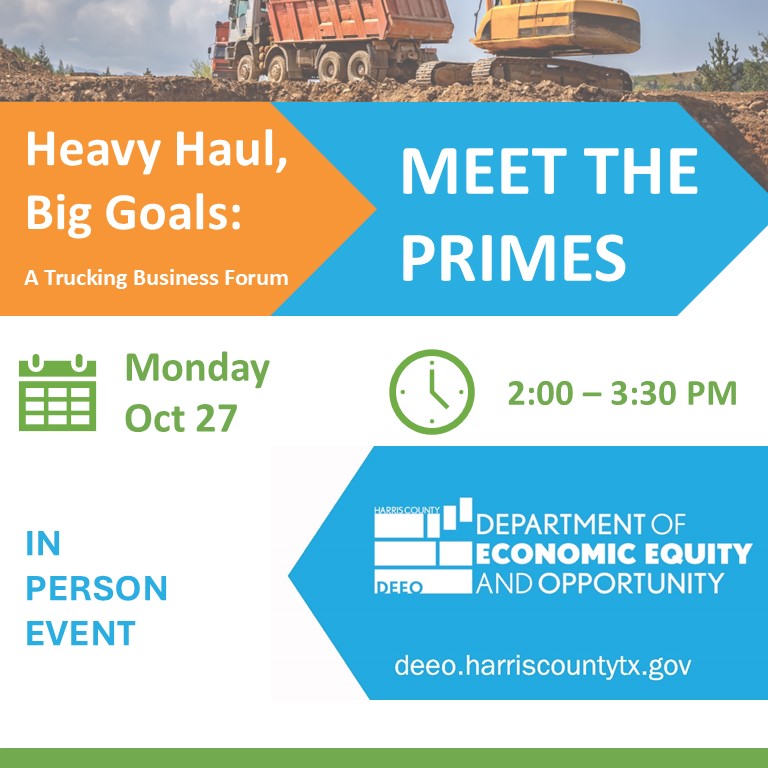 Heavy Haul, Big Goals:

A Trucking Business Forum

MEET THE PRIMES

Monday Oct 27

2:00 – 3:30 PM

IN PERSON EVENT

HARRIS COUNTY
DEEO
DEPARTMENT OF
ECONOMIC EQUITY
AND OPPORTUNITY

deeo.harriscountytx.gov